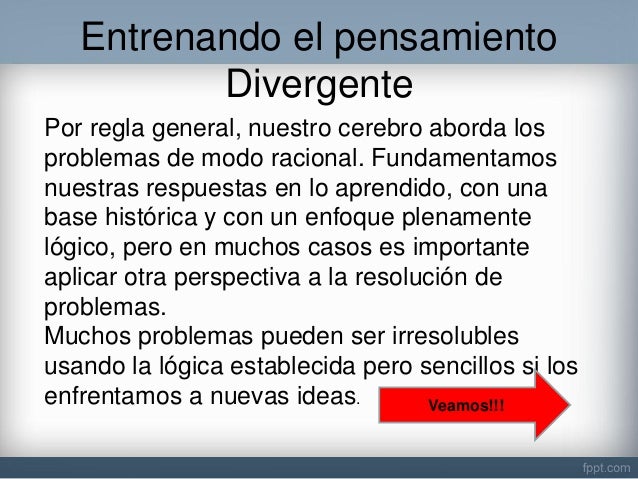 Entrenando el pensamiento Divergente

Por regla general, nuestro cerebro aborda los problemas de modo racional. Fundamentamos nuestras respuestas en lo aprendido, con una base histórica y con un enfoque plenamente lógico, pero en muchos casos es importante aplicar otra perspectiva a la resolución de problemas.
Muchos problemas pueden ser irresolubles usando la lógica establecida pero sencillos si los enfrentamos a nuevas ideas.

Veamos!!!

fppt.com